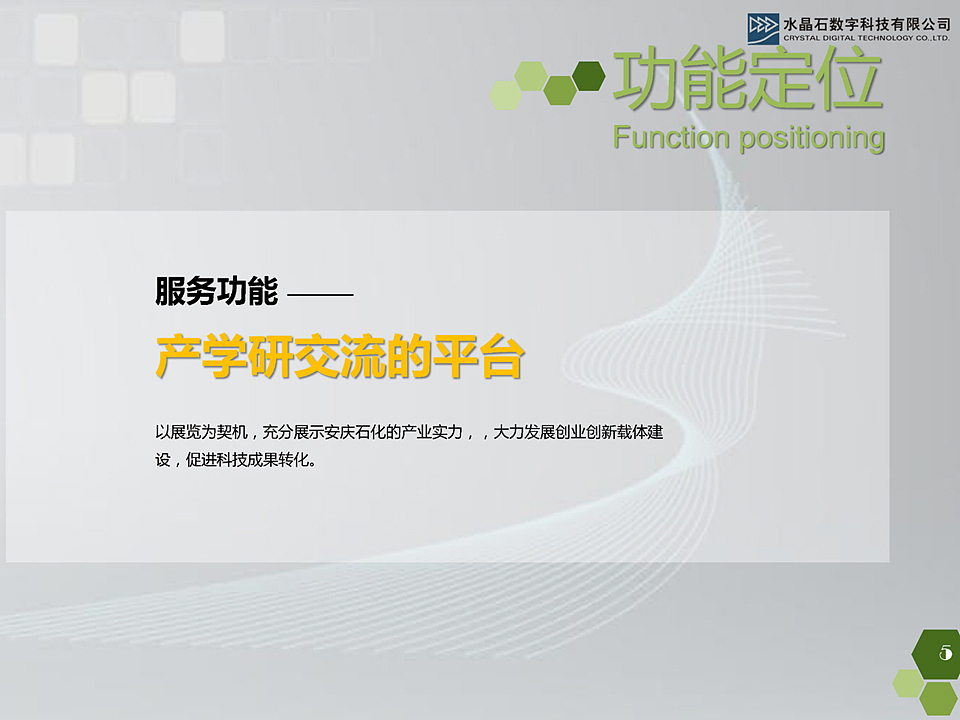 水晶石数字科技有限公司
CRYSTAL DIGITAL TECHNOLOGY CO.,LTD.

功能定位
Function positioning

服务功能 ——

产学研交流的平台

以展览为契机，充分展示安庆石化的产业实力，，大力发展创业创新载体建设，促进科技成果转化。

5